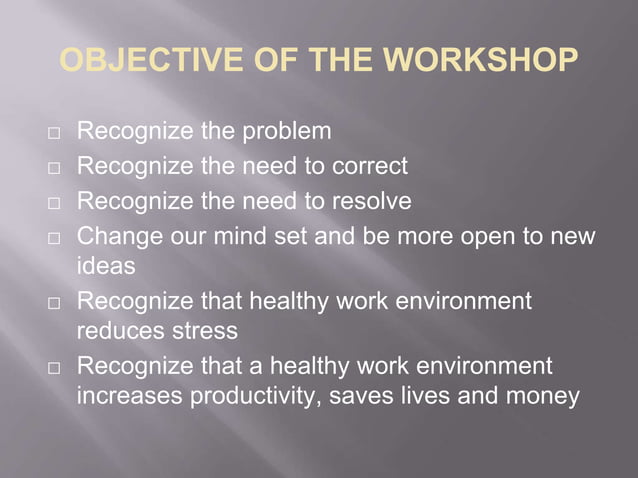 OBJECTIVE OF THE WORKSHOP

□ Recognize the problem
□ Recognize the need to correct
□ Recognize the need to resolve
□ Change our mind set and be more open to new ideas
□ Recognize that healthy work environment reduces stress
□ Recognize that a healthy work environment increases productivity, saves lives and money